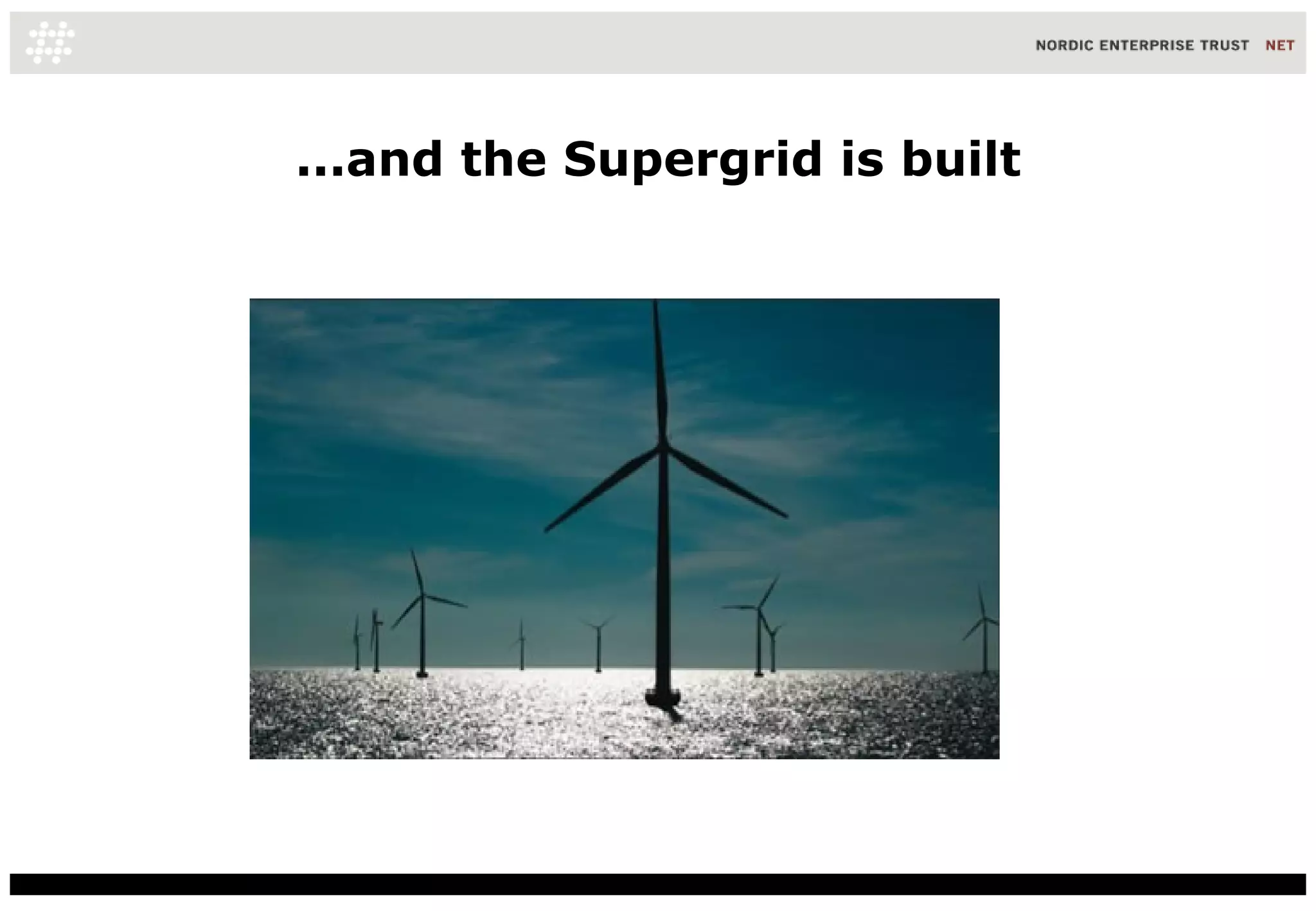 NORDIC ENTERPRISE TRUST NET

...and the Supergrid is built